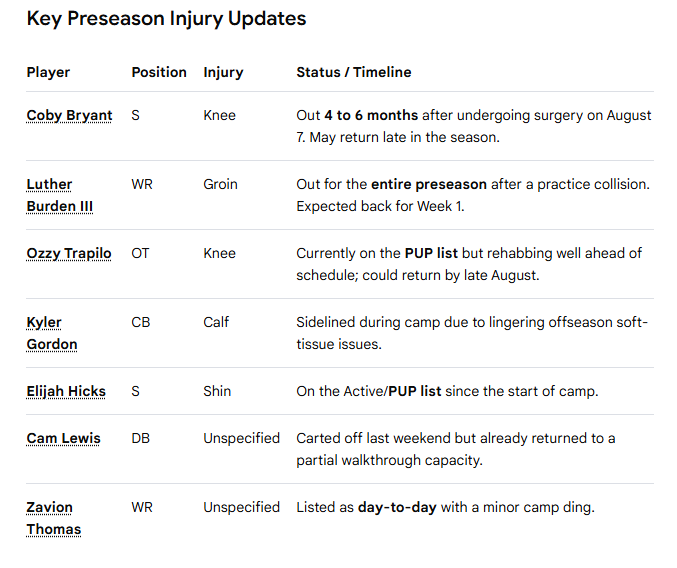 Key Preseason Injury Updates

| Player | Position | Injury | Status / Timeline |
|---|---|---|---|
| Coby Bryant | S | Knee | Out 4 to 6 months after undergoing surgery on August 7. May return late in the season. |
| Luther Burden III | WR | Groin | Out for the entire preseason after a practice collision. Expected back for Week 1. |
| Ozzy Trapilo | OT | Knee | Currently on the PUP list but rehabbing well ahead of schedule; could return by late August. |
| Kyler Gordon | CB | Calf | Sidelined during camp due to lingering offseason soft-tissue issues. |
| Elijah Hicks | S | Shin | On the Active/PUP list since the start of camp. |
| Cam Lewis | DB | Unspecified | Carted off last weekend but already returned to a partial walkthrough capacity. |
| Zavion Thomas | WR | Unspecified | Listed as day-to-day with a minor camp ding. |